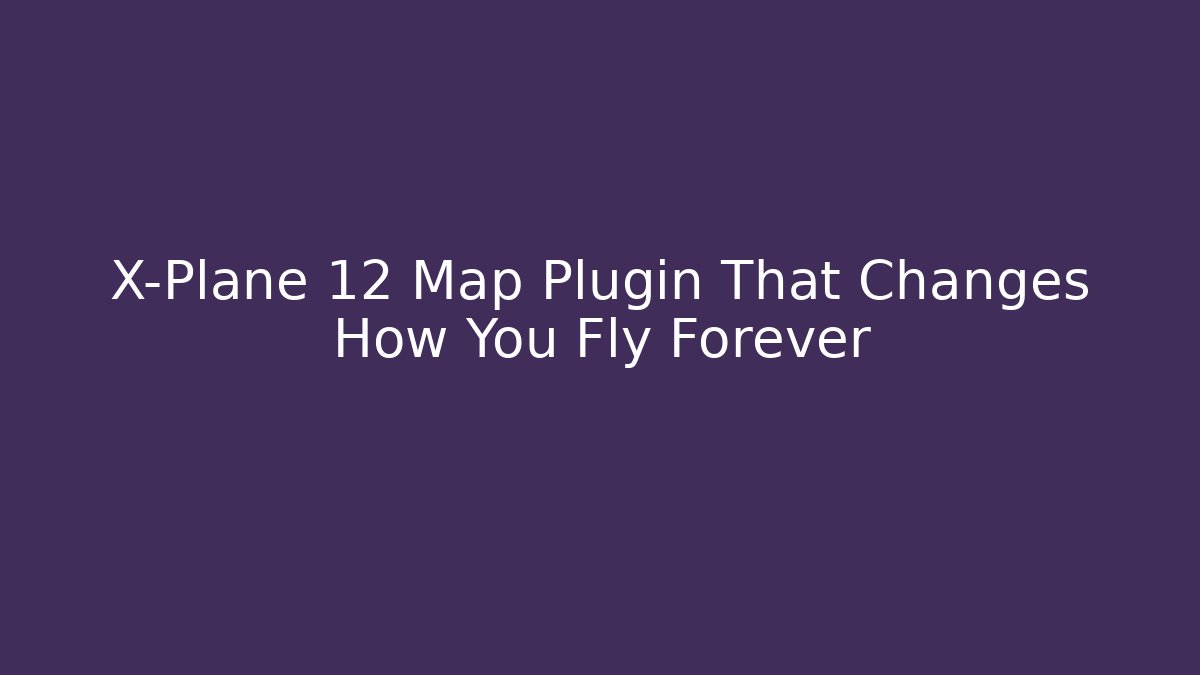 X-Plane 12 Map Plugin That Changes How You Fly Forever